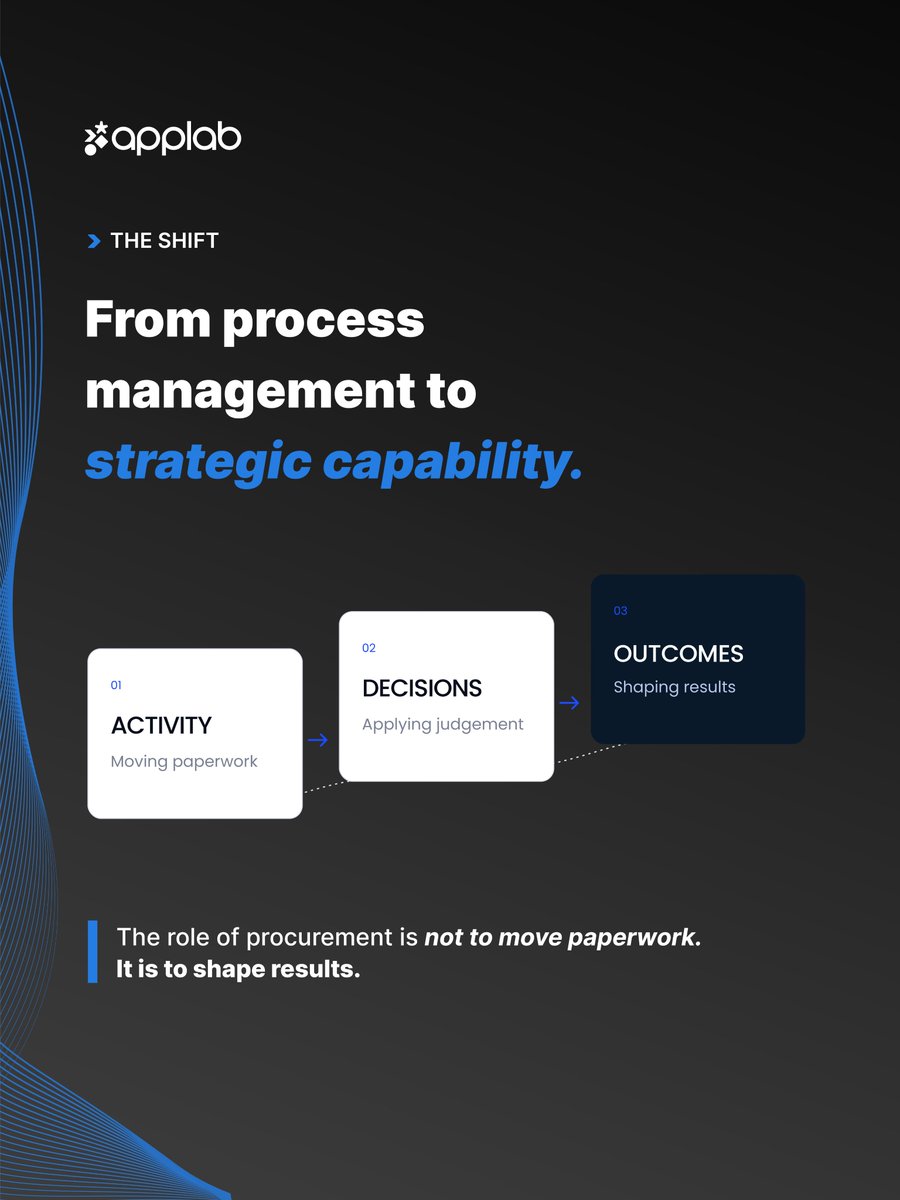 applab

THE SHIFT

From process management to strategic capability.

01
ACTIVITY
Moving paperwork

02
DECISIONS
Applying judgement

03
OUTCOMES
Shaping results

The role of procurement is not to move paperwork. It is to shape results.